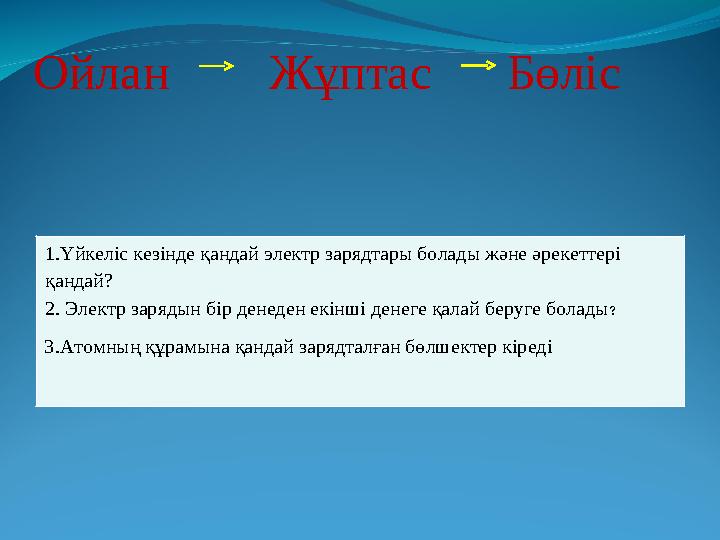 Ойлан → Жұптас → Бөліс

1.Үйкеліс кезінде қандай электр зарядтары болады және әрекеттері қандай?
2. Электр зарядын бір денеден екінші денеге қалай беруге болады?

3.Атомның құрамына қандай зарядталған бөлшектер кіреді